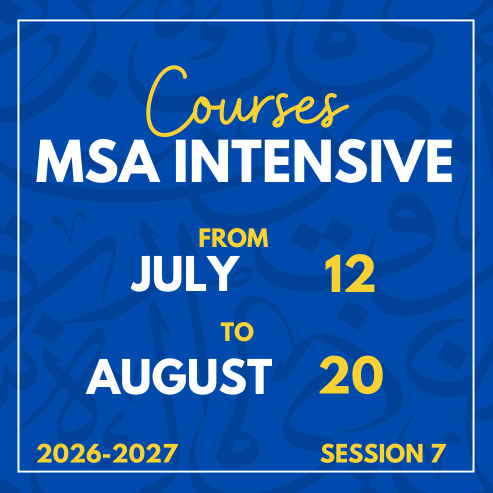 Courses
MSA INTENSIVE

FROM
JULY 12
TO
AUGUST 20

2026-2027 SESSION 7